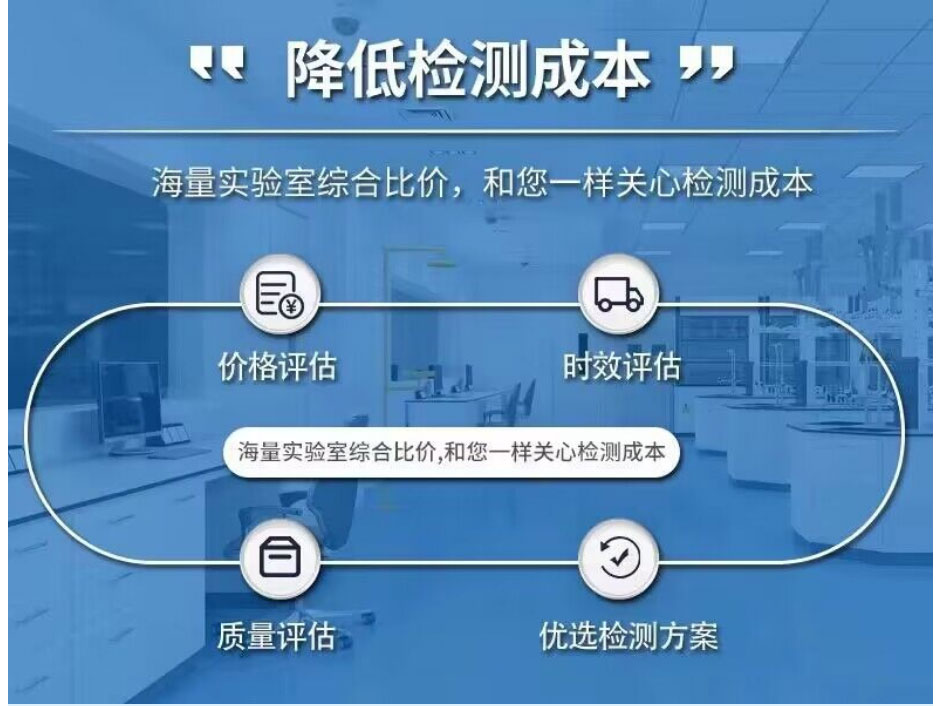 “ 降低检测成本 ”

海量实验室综合比价，和您一样关心检测成本

价格评估

时效评估

海量实验室综合比价,和您一样关心检测成本

质量评估

优选检测方案